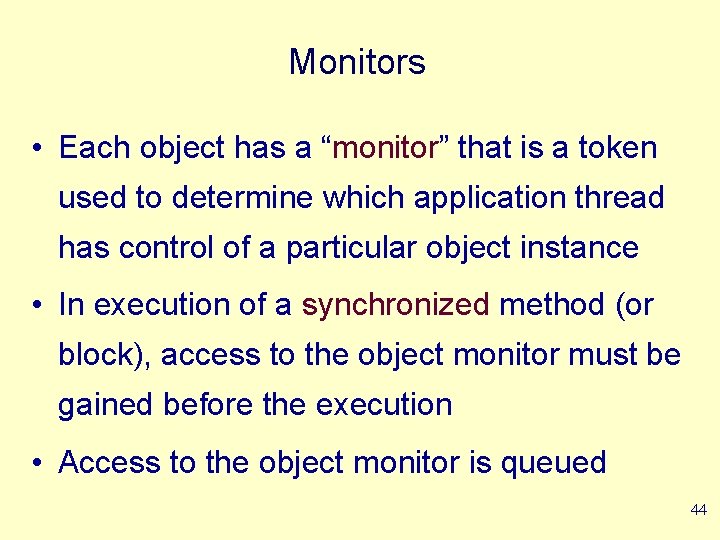 Monitors

• Each object has a “monitor” that is a token used to determine which application thread has control of a particular object instance

• In execution of a synchronized method (or block), access to the object monitor must be gained before the execution

• Access to the object monitor is queued

44